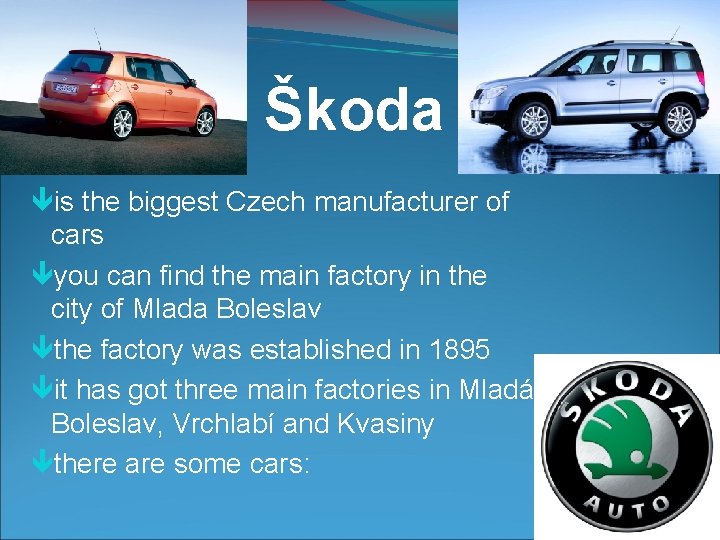 Škoda

is the biggest Czech manufacturer of cars

you can find the main factory in the city of Mlada Boleslav

the factory was established in 1895

it has got three main factories in Mladá Boleslav, Vrchlabí and Kvasiny

there are some cars:

ŠKODA
AUTO